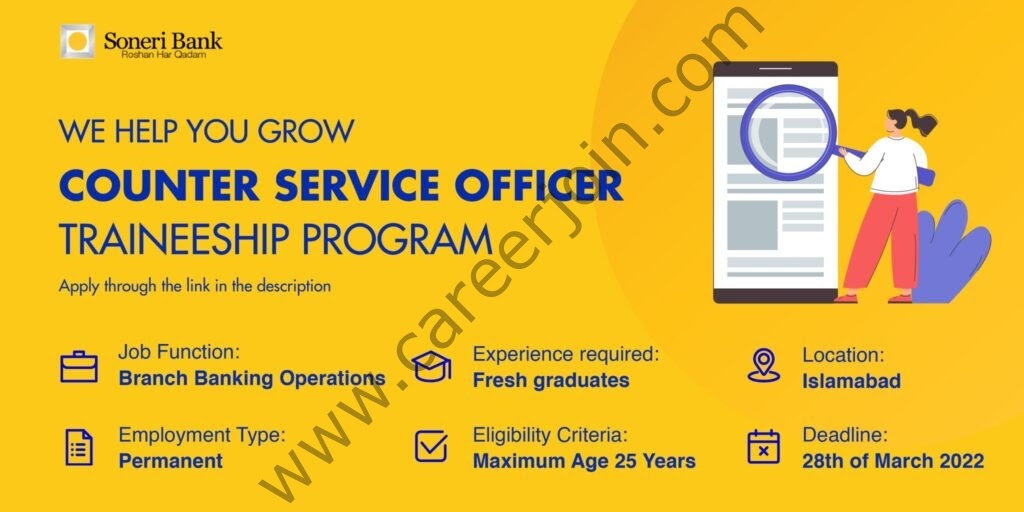 Soneri Bank
Roshan Har Qadam

WE HELP YOU GROW
COUNTER SERVICE OFFICER
TRAINEESHIP PROGRAM

Apply through the link in the description

Job Function:
Branch Banking Operations

Experience required:
Fresh graduates

Location:
Islamabad

Employment Type:
Permanent

Eligibility Criteria:
Maximum Age 25 Years

Deadline:
28th of March 2022

www.careerjoin.com